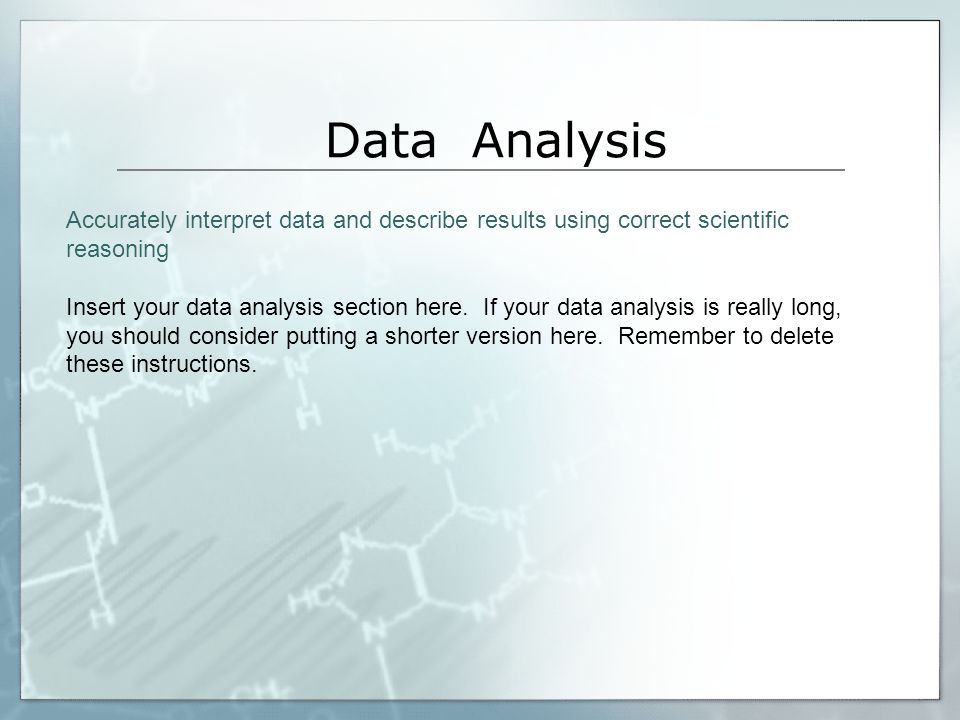 Data Analysis

Accurately interpret data and describe results using correct scientific reasoning

Insert your data analysis section here. If your data analysis is really long, you should consider putting a shorter version here. Remember to delete these instructions.